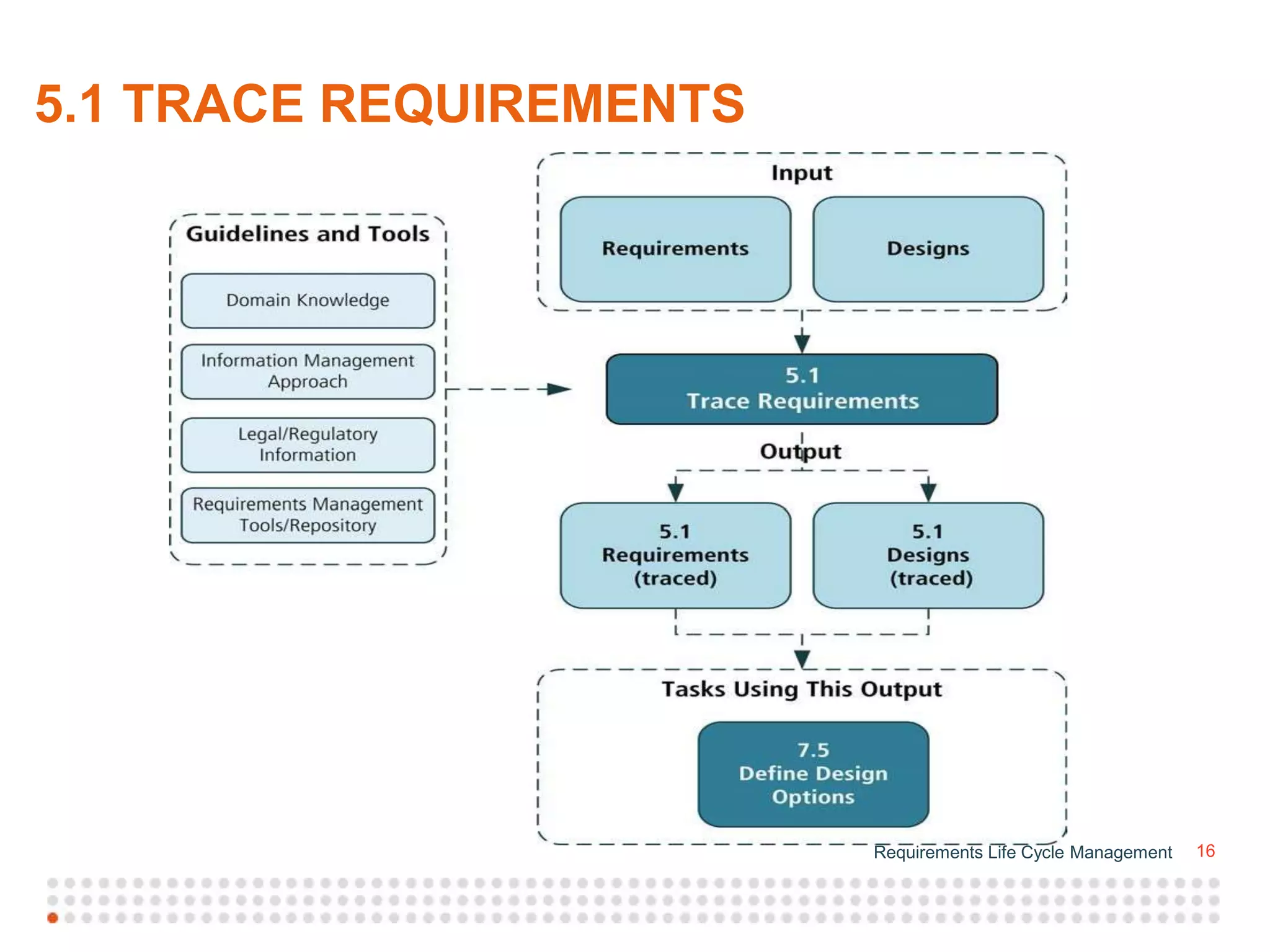 5.1 TRACE REQUIREMENTS

Guidelines and Tools

Domain Knowledge

Information Management Approach

Legal/Regulatory Information

Requirements Management Tools/Repository

Input

Requirements

Designs

5.1
Trace Requirements

Output

5.1
Requirements
(traced)

5.1
Designs
(traced)

Tasks Using This Output

7.5
Define Design Options

Requirements Life Cycle Management 16